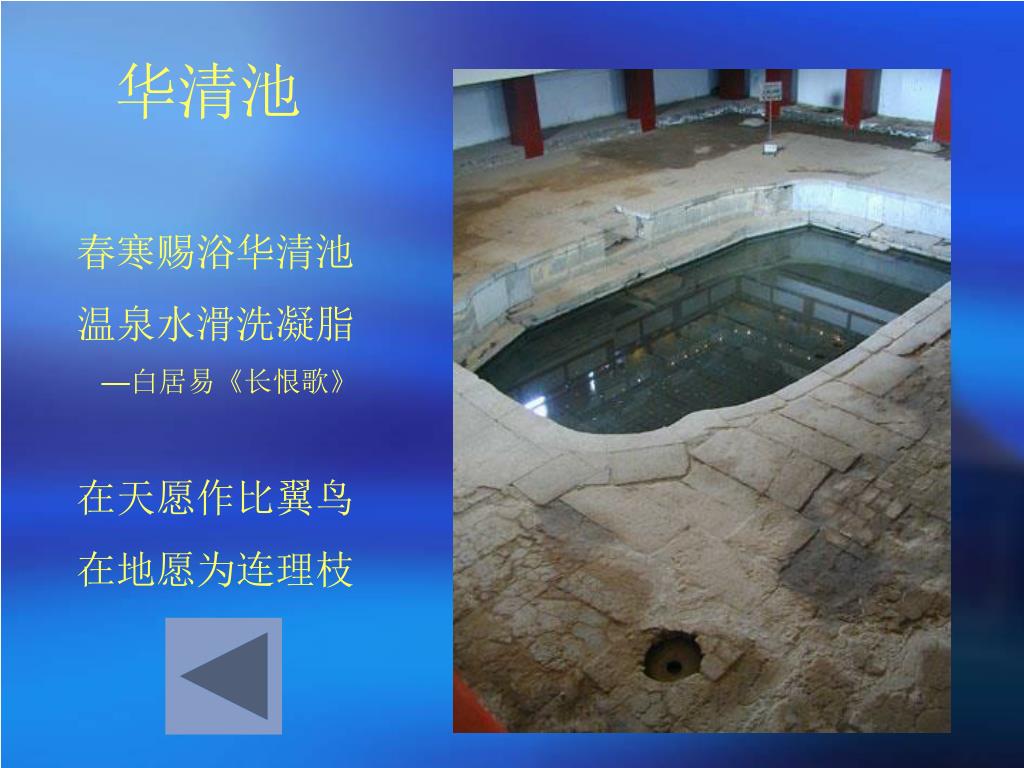 华清池

春寒赐浴华清池

温泉水滑洗凝脂

—白居易《长恨歌》

在天愿作比翼鸟

在地愿为连理枝